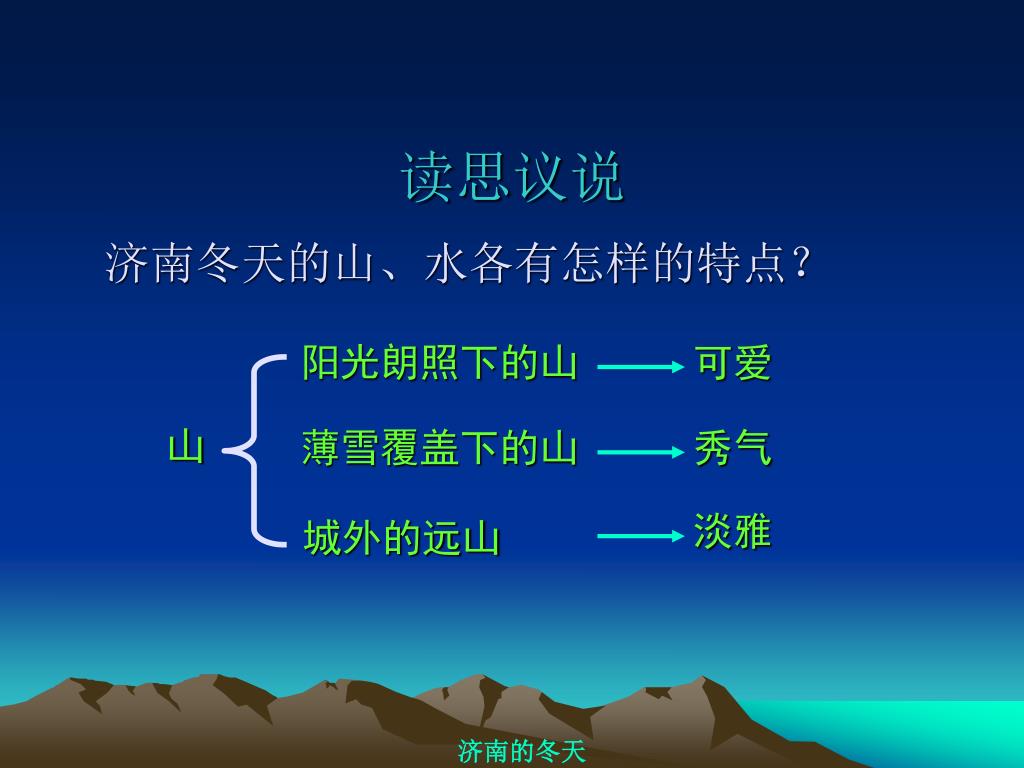 读思议说

济南冬天的山、水各有怎样的特点？

山

阳光朗照下的山 → 可爱

薄雪覆盖下的山 → 秀气

城外的远山 → 淡雅

济南的冬天